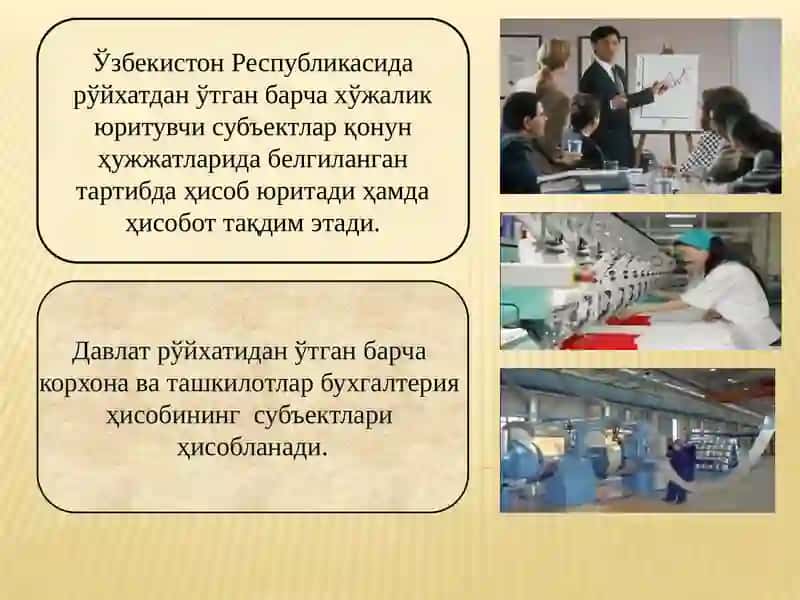 Ўзбекистон Республикасида рўйхатдан ўтган барча хўжалик юритувчи субъектлар қонун ҳужжатларида белгиланган тартибда ҳисоб юритади ҳамда ҳисобот тақдим этади.

Давлат рўйхатидан ўтган барча корхона ва ташкилотлар бухгалтерия ҳисобининг субъектлари ҳисобланади.